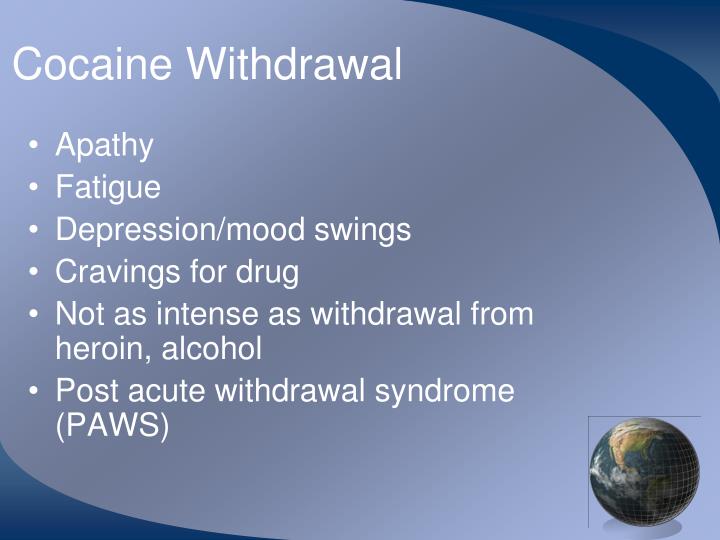 Cocaine Withdrawal

• Apathy
• Fatigue
• Depression/mood swings
• Cravings for drug
• Not as intense as withdrawal from heroin, alcohol
• Post acute withdrawal syndrome (PAWS)